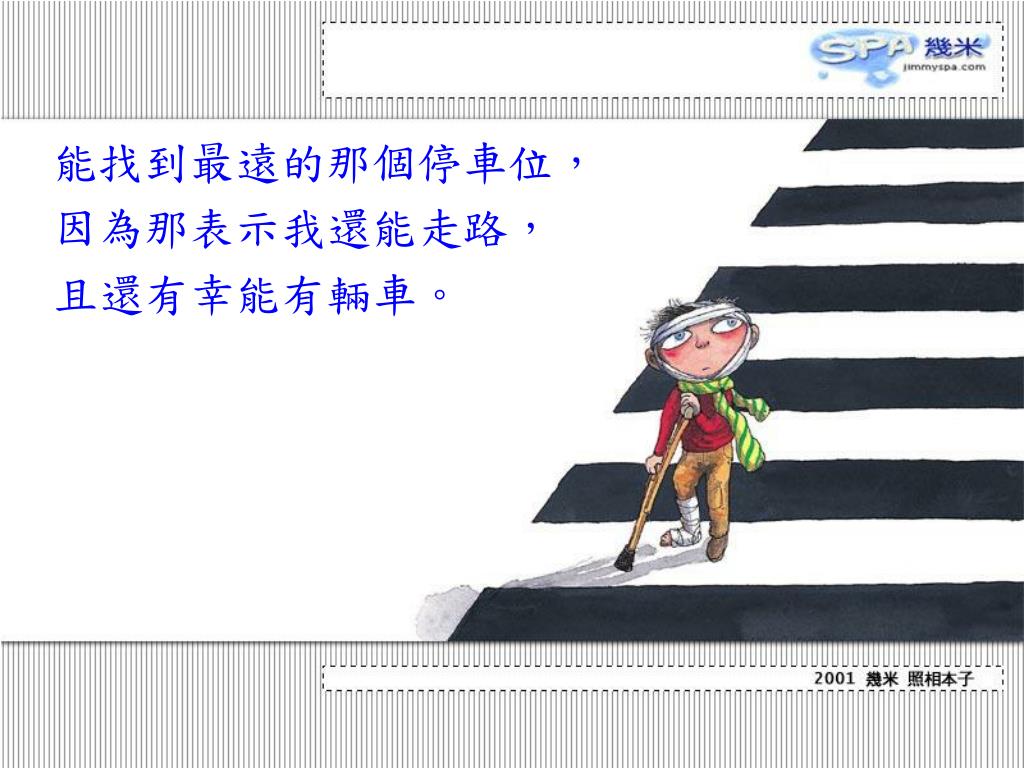 SPA 幾米
jimmyspa.com

能找到最遠的那個停車位，
因為那表示我還能走路，
且還有幸能有輛車。

2001 幾米 照相本子